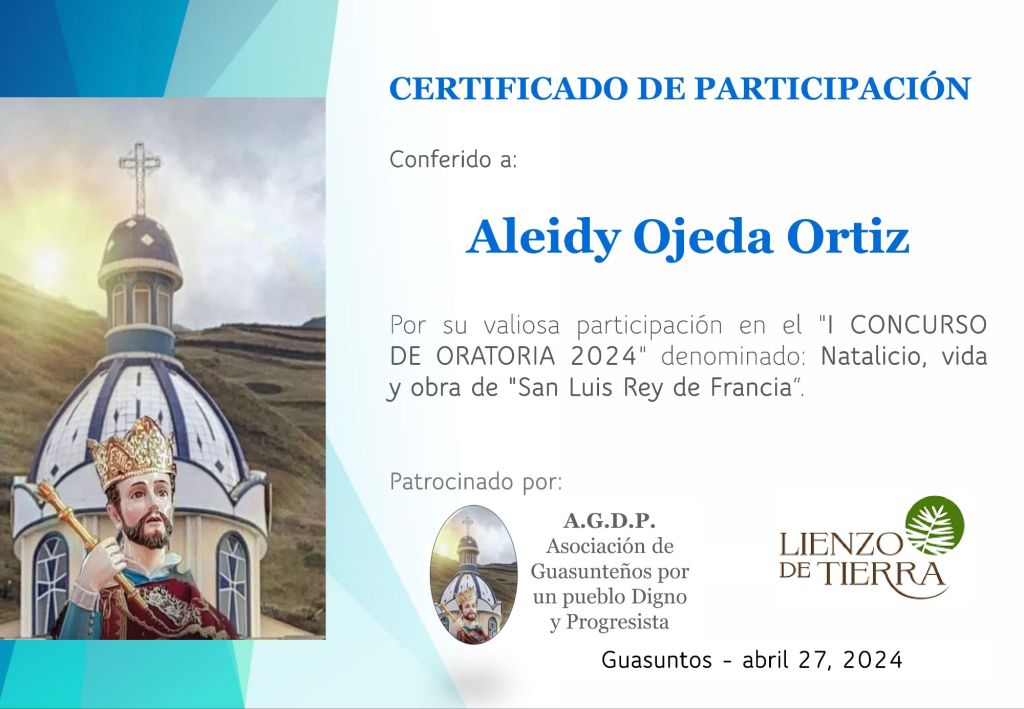 CERTIFICADO DE PARTICIPACIÓN

Conferido a:

Aleidy Ojeda Ortiz

Por su valiosa participación en el "I CONCURSO DE ORATORIA 2024" denominado: Natalicio, vida y obra de "San Luis Rey de Francia".

Patrocinado por:

A.G.D.P.
Asociación de Guasunteños por un pueblo Digno y Progresista

LIENZO DE TIERRA

Guasuntos - abril 27, 2024